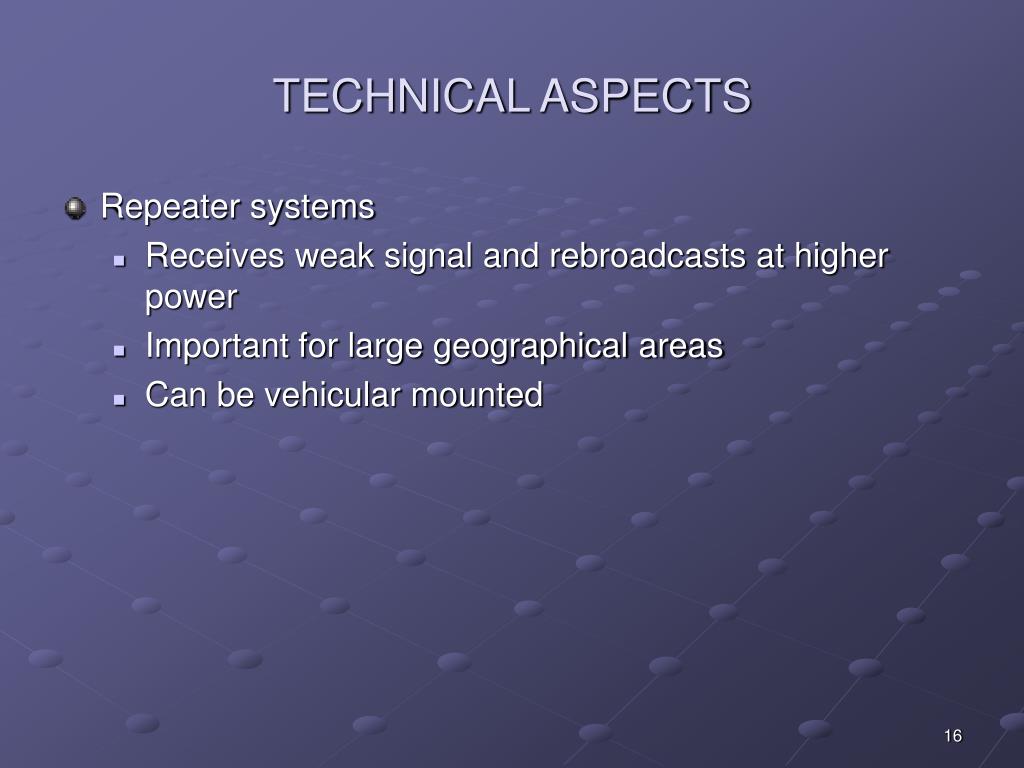 TECHNICAL ASPECTS

Repeater systems

Receives weak signal and rebroadcasts at higher power

Important for large geographical areas

Can be vehicular mounted

16